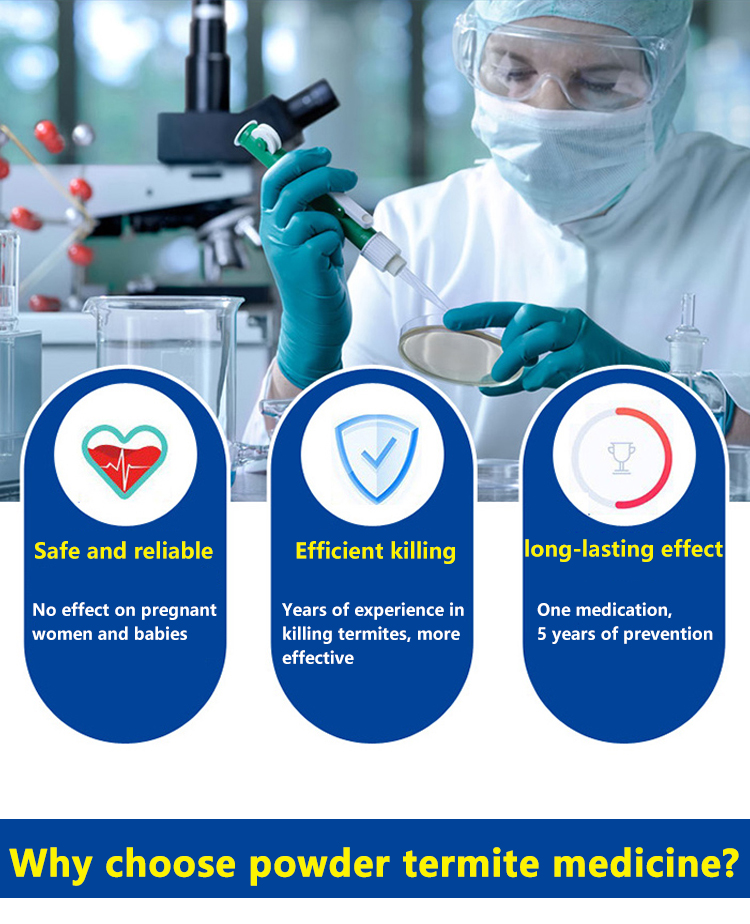 Safe and reliable

No effect on pregnant women and babies

Efficient killing

Years of experience in killing termites, more effective

long-lasting effect

One medication, 5 years of prevention

Why choose powder termite medicine?